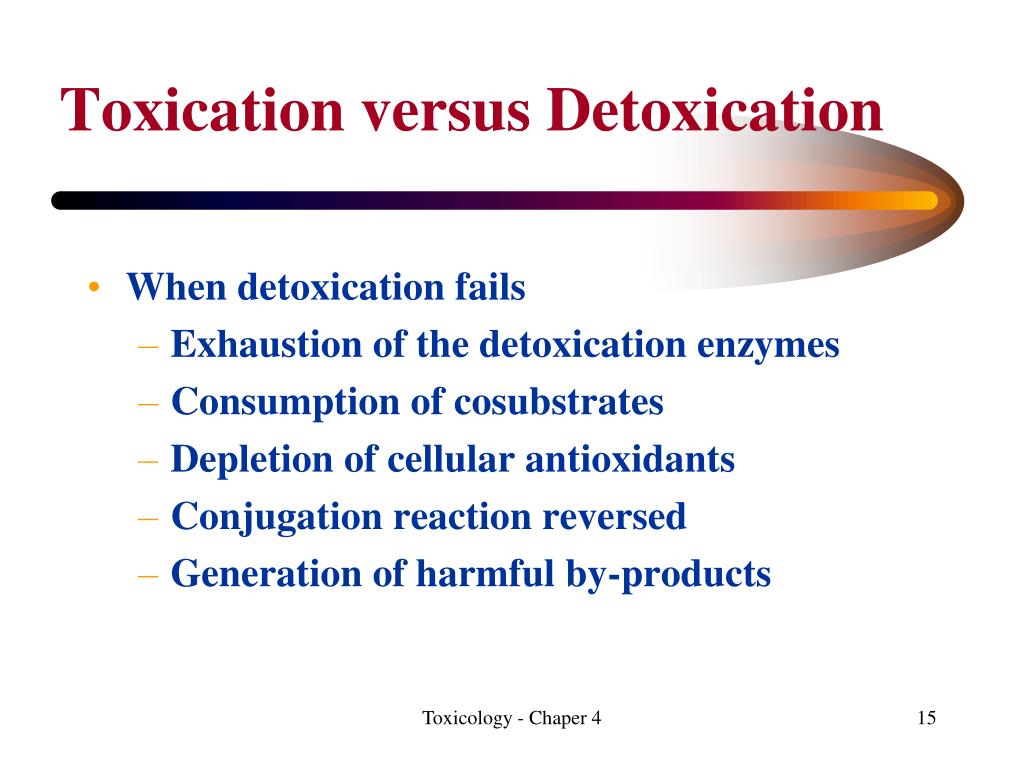 Toxication versus Detoxication

• When detoxication fails
– Exhaustion of the detoxication enzymes
– Consumption of cosubstrates
– Depletion of cellular antioxidants
– Conjugation reaction reversed
– Generation of harmful by-products

Toxicology - Chaper 4

15